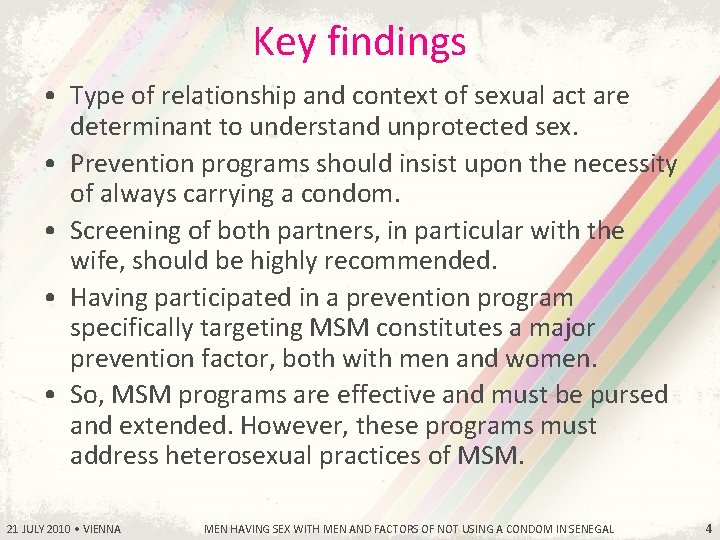 Key findings

• Type of relationship and context of sexual act are determinant to understand unprotected sex.

• Prevention programs should insist upon the necessity of always carrying a condom.

• Screening of both partners, in particular with the wife, should be highly recommended.

• Having participated in a prevention program specifically targeting MSM constitutes a major prevention factor, both with men and women.

• So, MSM programs are effective and must be pursed and extended. However, these programs must address heterosexual practices of MSM.

21 JULY 2010 • VIENNA MEN HAVING SEX WITH MEN AND FACTORS OF NOT USING A CONDOM IN SENEGAL 4